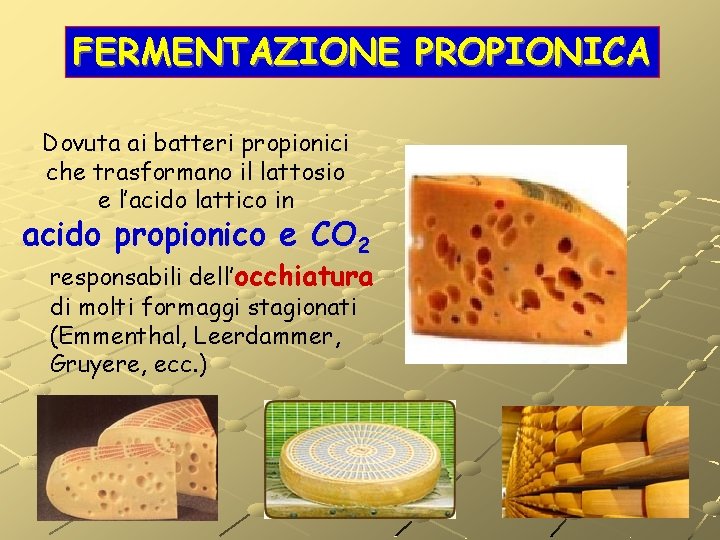 FERMENTAZIONE PROPIONICA

Dovuta ai batteri propionici che trasformano il lattosio e l'acido lattico in

acido propionico e $CO_2$

responsabili dell'occhiatura di molti formaggi stagionati (Emmenthal, Leerdammer, Gruyere, ecc.)